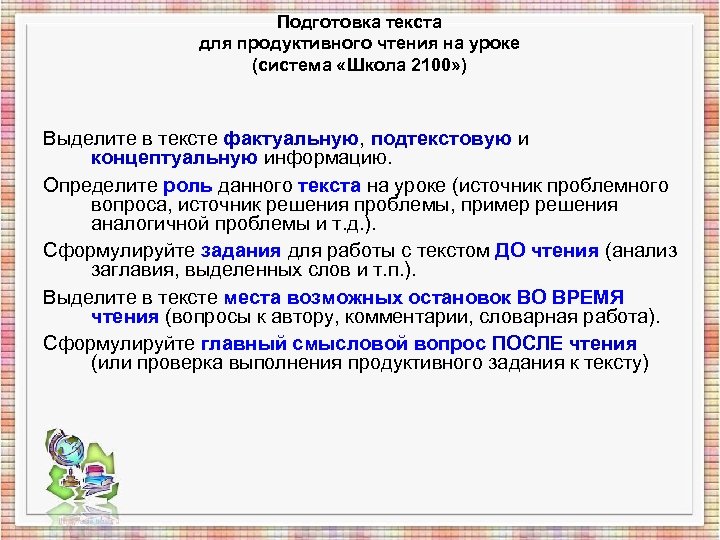 Подготовка текста
для продуктивного чтения на уроке
(система «Школа 2100»)

Выделите в тексте фактуальную, подтекстовую и концептуальную информацию.

Определите роль данного текста на уроке (источник проблемного вопроса, источник решения проблемы, пример решения аналогичной проблемы и т.д.).

Сформулируйте задания для работы с текстом ДО чтения (анализ заглавия, выделенных слов и т.п.).

Выделите в тексте места возможных остановок ВО ВРЕМЯ чтения (вопросы к автору, комментарии, словарная работа).

Сформулируйте главный смысловой вопрос ПОСЛЕ чтения (или проверка выполнения продуктивного задания к тексту)